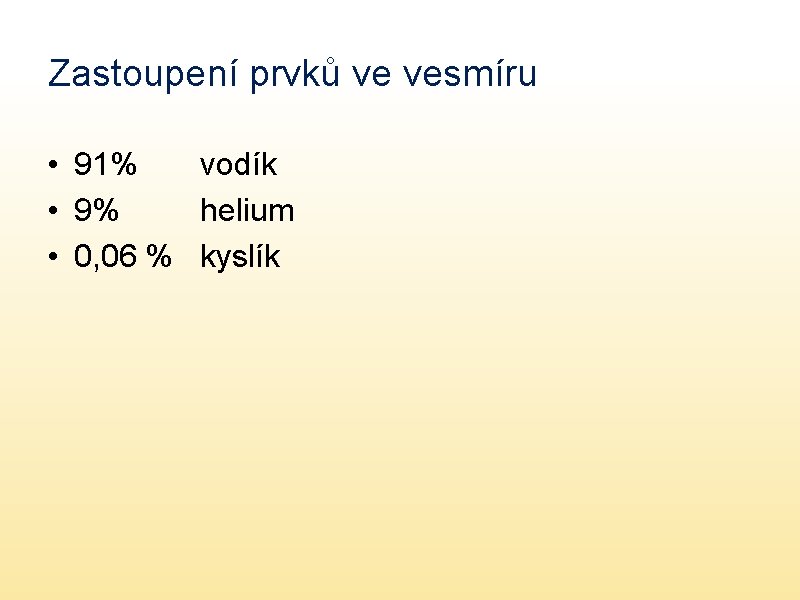 Zastoupení prvků ve vesmíru

• 91% vodík
• 9% helium
• 0,06 % kyslík